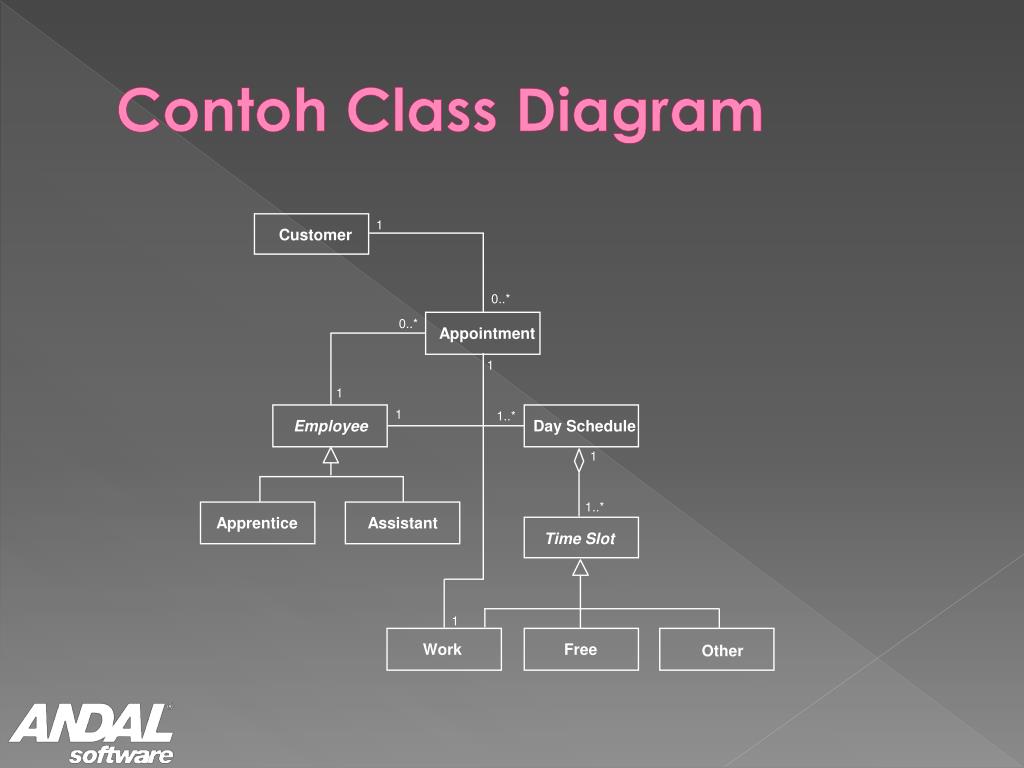 Contoh Class Diagram

Customer
1
0..*
0..*
Appointment
1
1
Employee
1
1..*
Day Schedule
1
Apprentice
Assistant
1..*
Time Slot
1
Work
Free
Other

ANDAL software